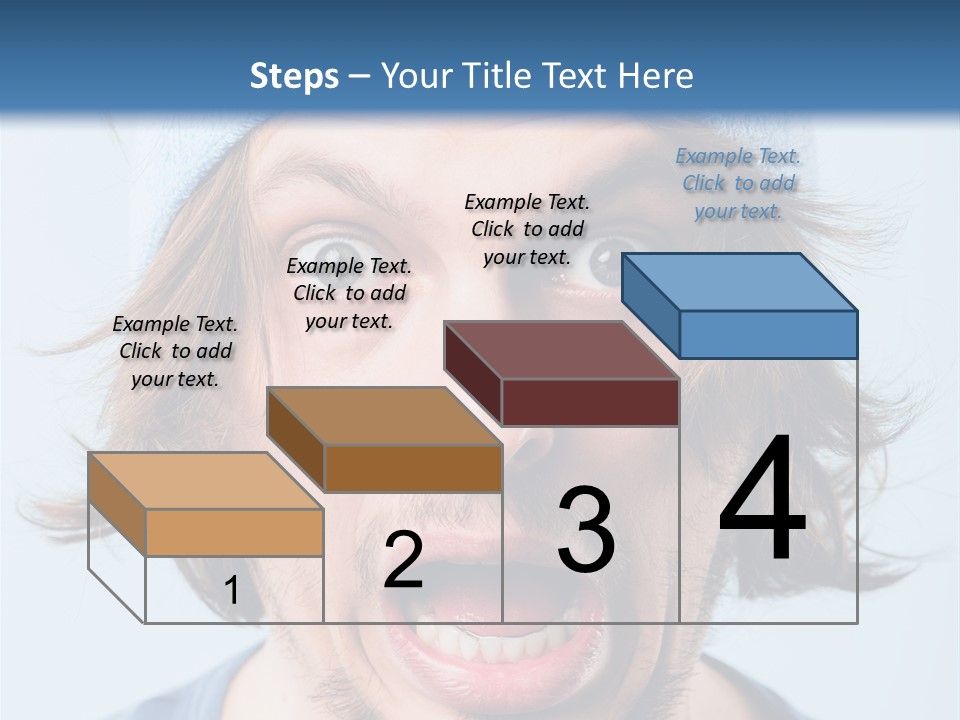 Steps – Your Title Text Here

Example Text. Click to add your text.

Example Text. Click to add your text.

Example Text. Click to add your text.

Example Text. Click to add your text.

1

2

3

4